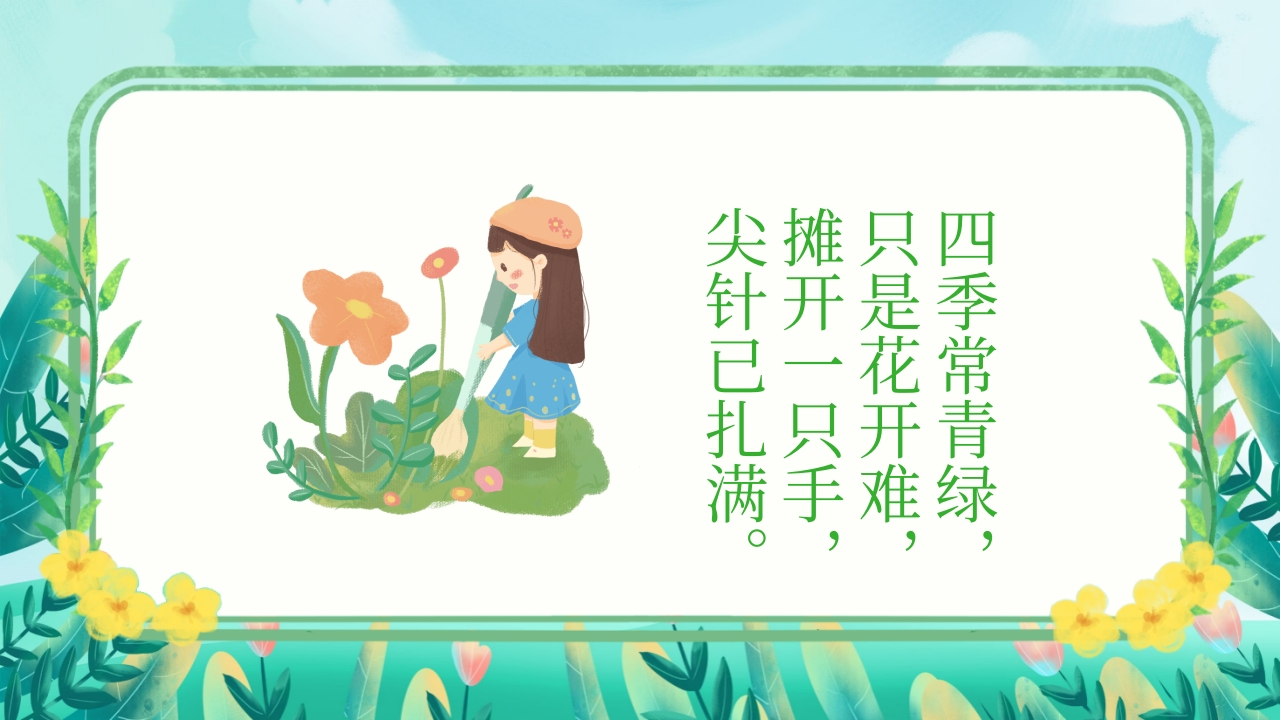 四季常青绿，
只是花开难，
摊开一只手，
尖针已扎满。